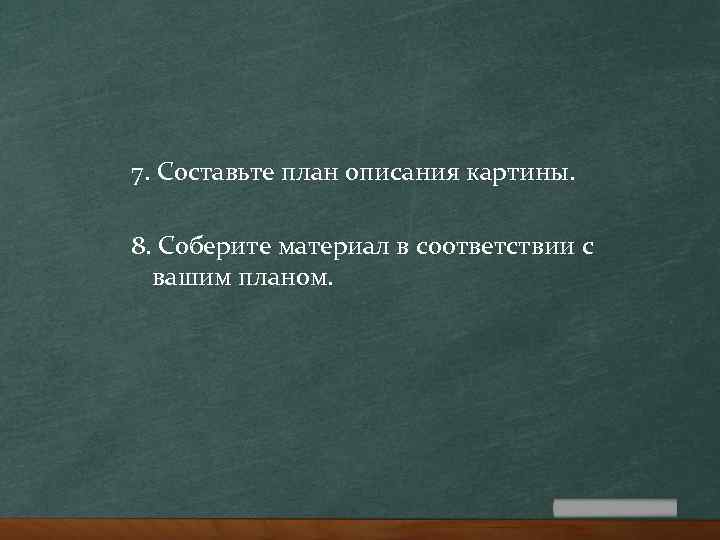 7. Составьте план описания картины.

8. Соберите материал в соответствии с вашим планом.